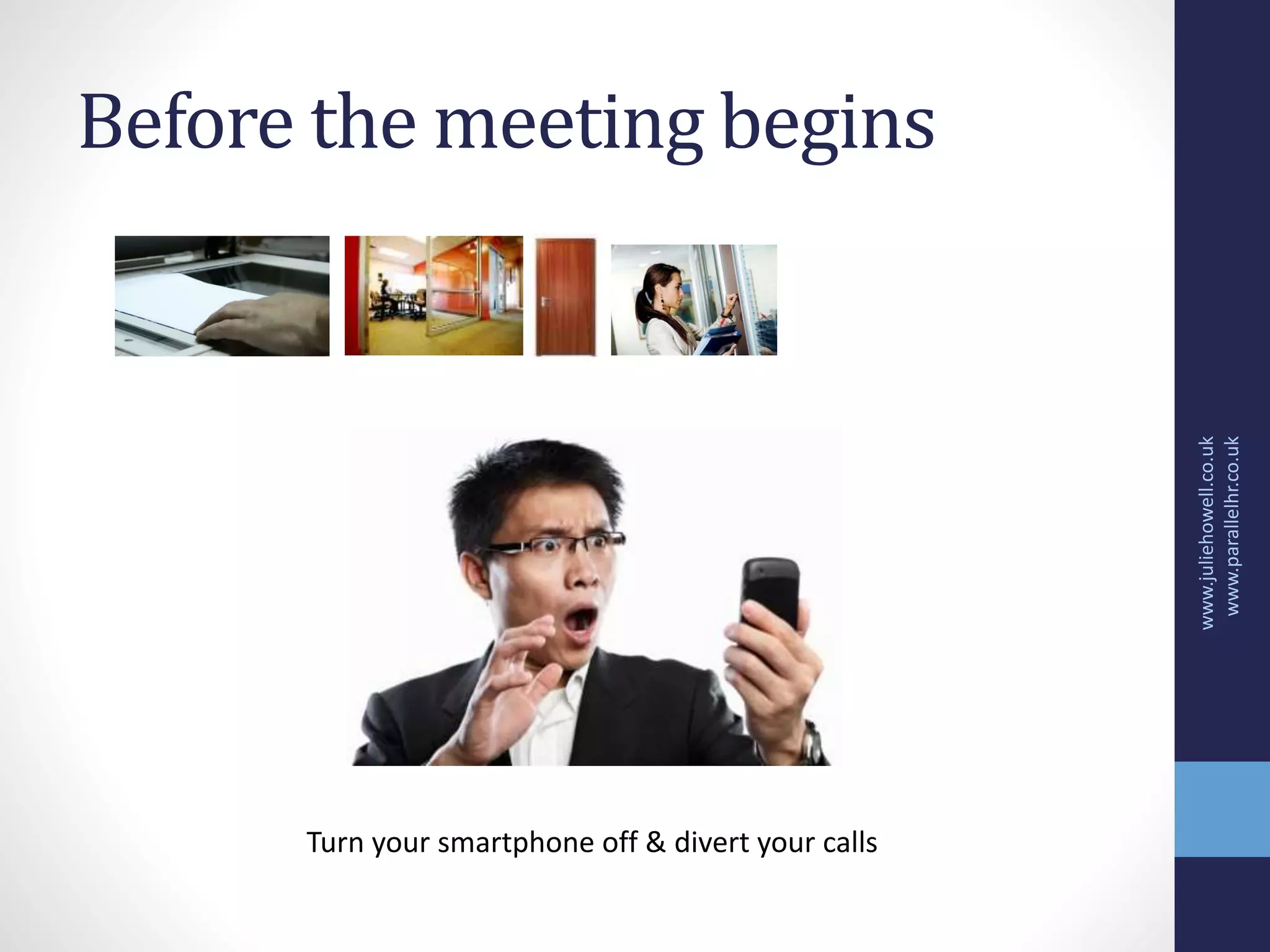 Before the meeting begins

Turn your smartphone off & divert your calls

www.juliehowell.co.uk
www.parallelhr.co.uk